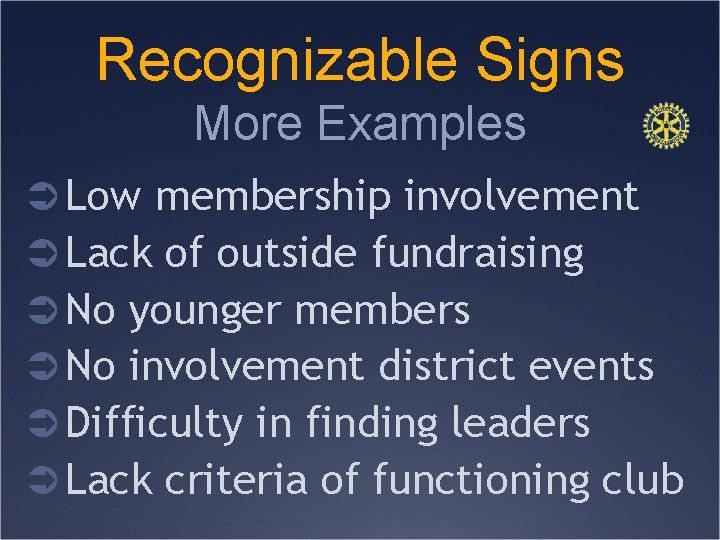 Recognizable Signs
More Examples

➲ Low membership involvement
➲ Lack of outside fundraising
➲ No younger members
➲ No involvement district events
➲ Difficulty in finding leaders
➲ Lack criteria of functioning club